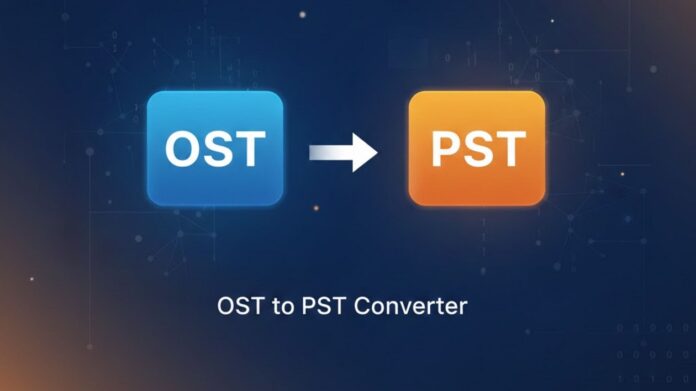 OST

PST

OST to PST Converter